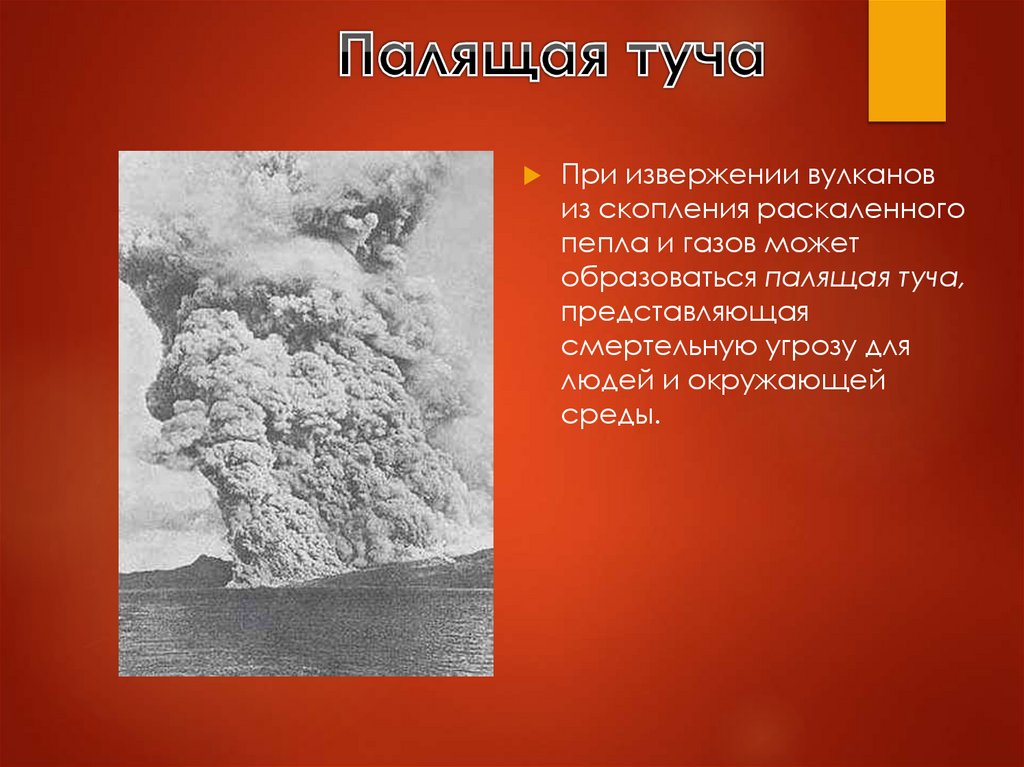 Палящая туча

При извержении вулканов из скопления раскаленного пепла и газов может образоваться палящая туча, представляющая смертельную угрозу для людей и окружающей среды.